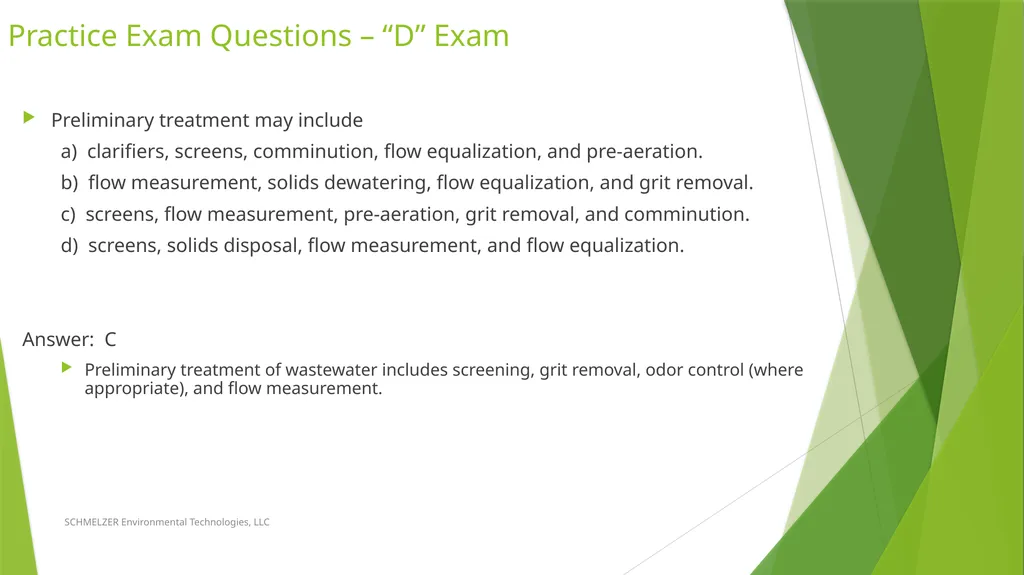 Practice Exam Questions – “D” Exam

Preliminary treatment may include

a) clarifiers, screens, comminution, flow equalization, and pre-aeration.

b) flow measurement, solids dewatering, flow equalization, and grit removal.

c) screens, flow measurement, pre-aeration, grit removal, and comminution.

d) screens, solids disposal, flow measurement, and flow equalization.

Answer: C

Preliminary treatment of wastewater includes screening, grit removal, odor control (where appropriate), and flow measurement.

SCHMELZER Environmental Technologies, LLC